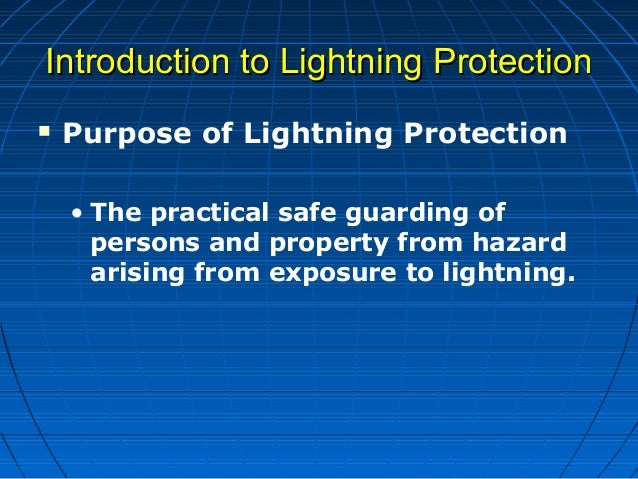 Introduction to Lightning Protection

▪ Purpose of Lightning Protection

• The practical safe guarding of persons and property from hazard arising from exposure to lightning.